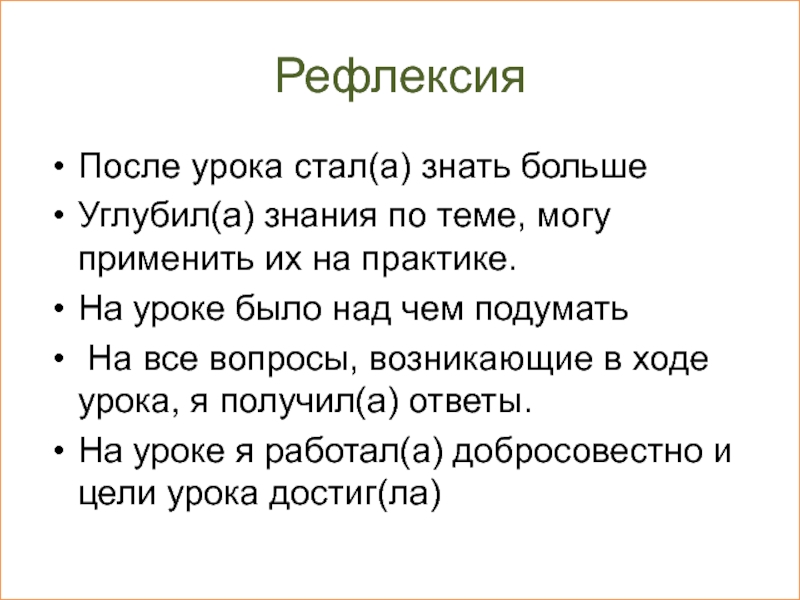 Рефлексия

• После урока стал(а) знать больше
• Углубил(а) знания по теме, могу применить их на практике.
• На уроке было над чем подумать
• На все вопросы, возникающие в ходе урока, я получил(а) ответы.
• На уроке я работал(а) добросовестно и цели урока достиг(ла)